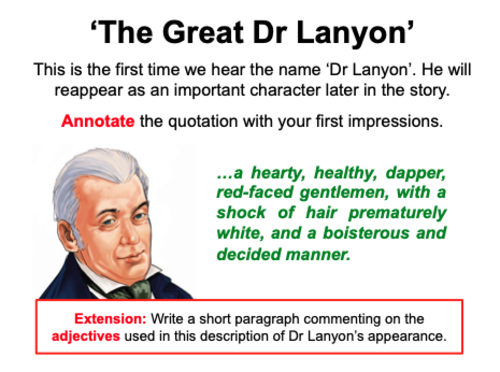 ‘The Great Dr Lanyon’

This is the first time we hear the name ‘Dr Lanyon’. He will reappear as an important character later in the story.

Annotate the quotation with your first impressions.

…a hearty, healthy, dapper, red-faced gentlemen, with a shock of hair prematurely white, and a boisterous and decided manner.

Extension: Write a short paragraph commenting on the adjectives used in this description of Dr Lanyon’s appearance.